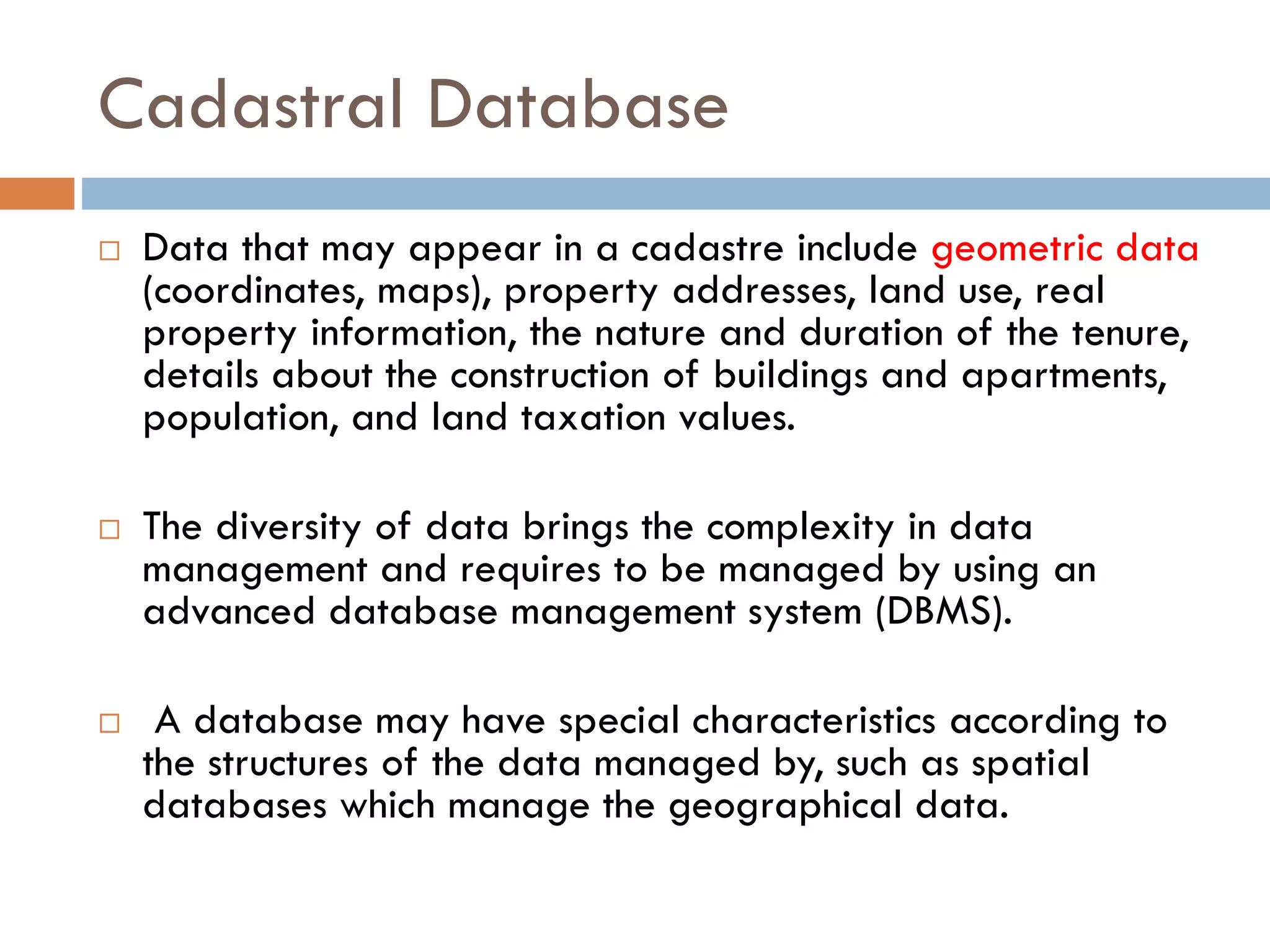 Cadastral Database

□ Data that may appear in a cadastre include geometric data (coordinates, maps), property addresses, land use, real property information, the nature and duration of the tenure, details about the construction of buildings and apartments, population, and land taxation values.

□ The diversity of data brings the complexity in data management and requires to be managed by using an advanced database management system (DBMS).

□ A database may have special characteristics according to the structures of the data managed by, such as spatial databases which manage the geographical data.